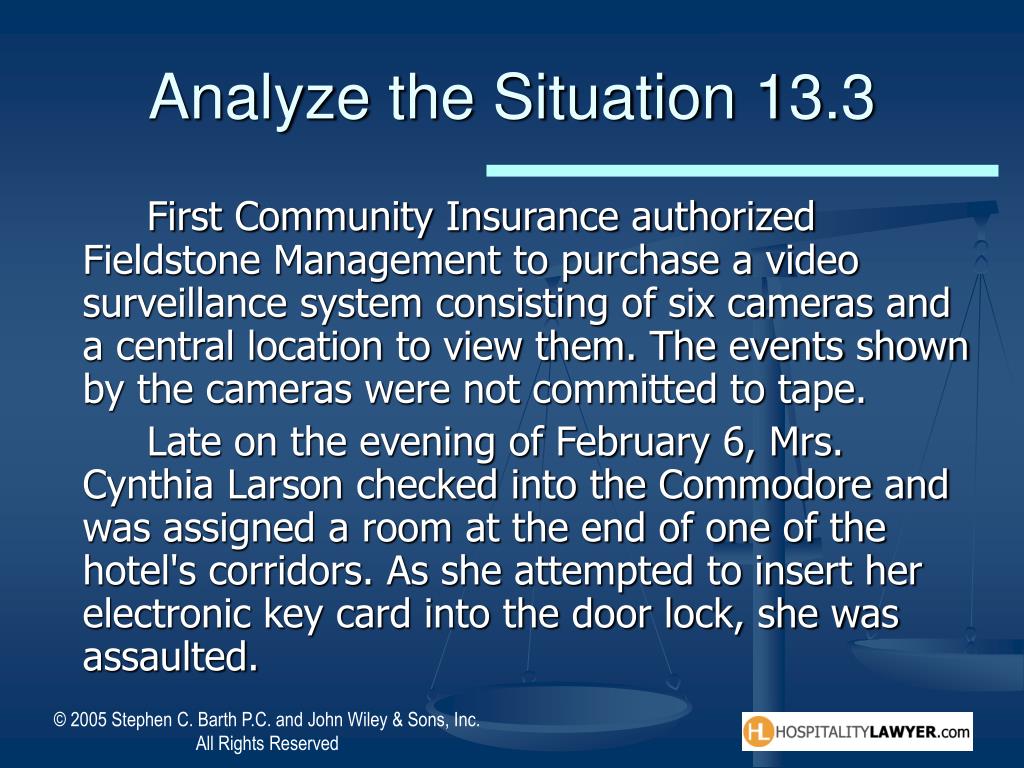 Analyze the Situation 13.3

First Community Insurance authorized Fieldstone Management to purchase a video surveillance system consisting of six cameras and a central location to view them. The events shown by the cameras were not committed to tape.

Late on the evening of February 6, Mrs. Cynthia Larson checked into the Commodore and was assigned a room at the end of one of the hotel's corridors. As she attempted to insert her electronic key card into the door lock, she was assaulted.

© 2005 Stephen C. Barth P.C. and John Wiley & Sons, Inc. All Rights Reserved

HL HOSPITALITYLAWYER.com